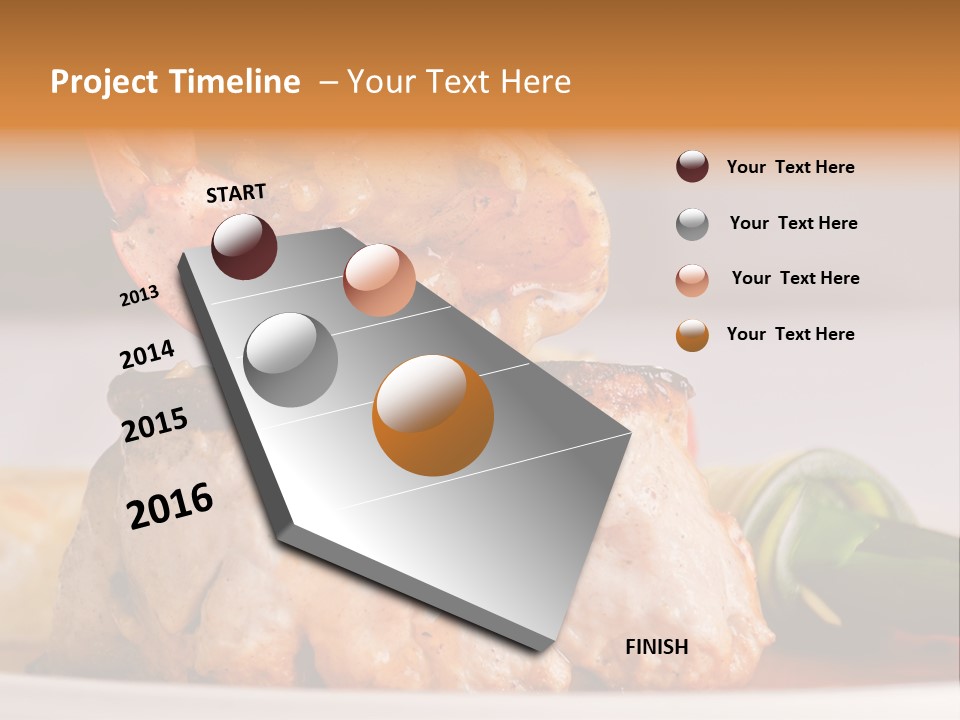 Project Timeline – Your Text Here

START

2013

2014

2015

2016

FINISH

Your Text Here

Your Text Here

Your Text Here

Your Text Here